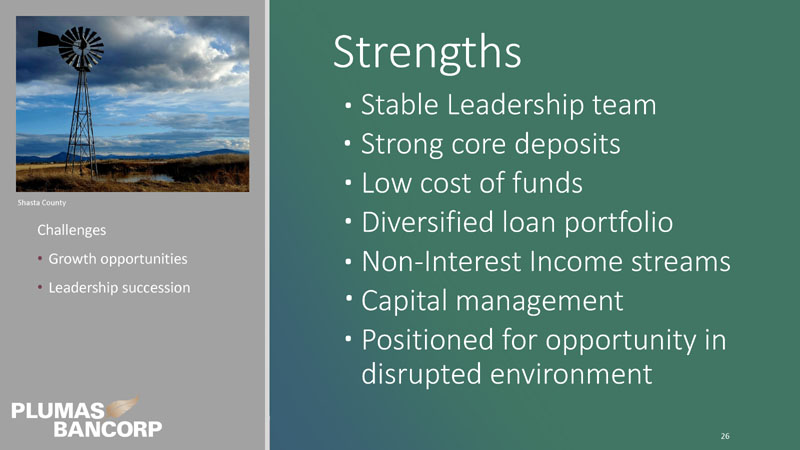 Shasta County

Challenges

• Growth opportunities
• Leadership succession

PLUMAS BANCORP

Strengths

• Stable Leadership team
• Strong core deposits
• Low cost of funds
• Diversified loan portfolio
• Non-Interest Income streams
• Capital management
• Positioned for opportunity in disrupted environment

26